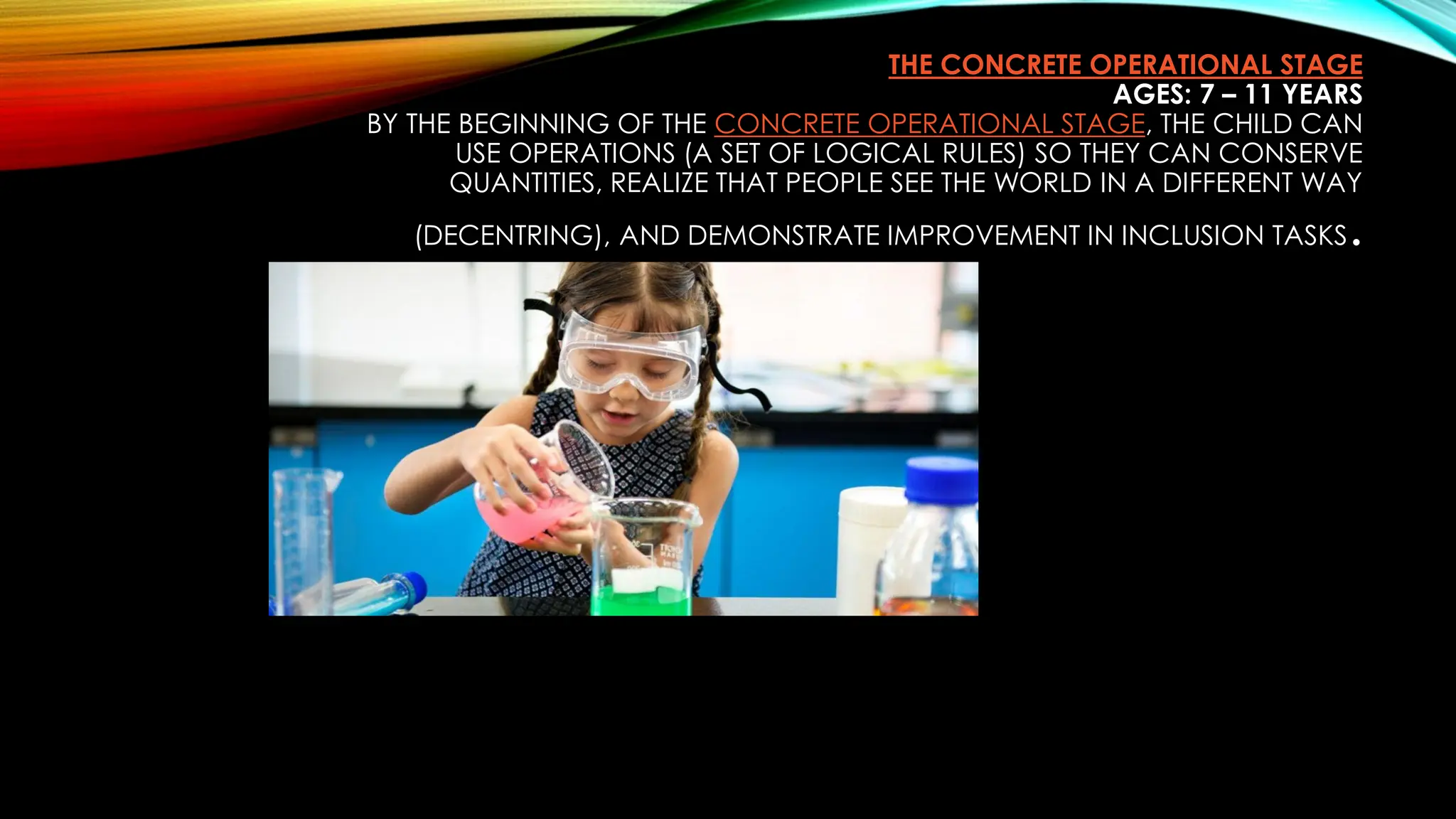 THE CONCRETE OPERATIONAL STAGE
AGES: 7 – 11 YEARS
BY THE BEGINNING OF THE CONCRETE OPERATIONAL STAGE, THE CHILD CAN USE OPERATIONS (A SET OF LOGICAL RULES) SO THEY CAN CONSERVE QUANTITIES, REALIZE THAT PEOPLE SEE THE WORLD IN A DIFFERENT WAY

(DECENTRING), AND DEMONSTRATE IMPROVEMENT IN INCLUSION TASKS.